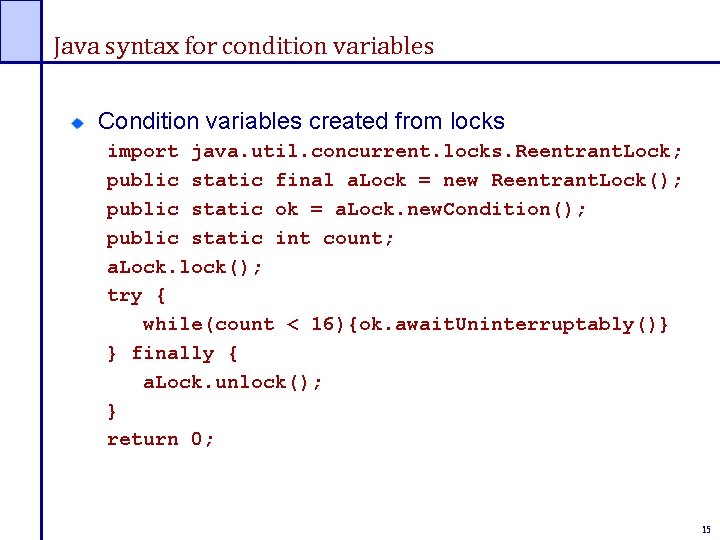 Java syntax for condition variables

Condition variables created from locks

import java.util.concurrent.locks.ReentrantLock;
public static final aLock = new ReentrantLock();
public static ok = aLock.newCondition();
public static int count;
aLock.lock();
try {
  while(count < 16){ok.awaitUninterruptably()}
} finally {
  aLock.unlock();
}
return 0;

15